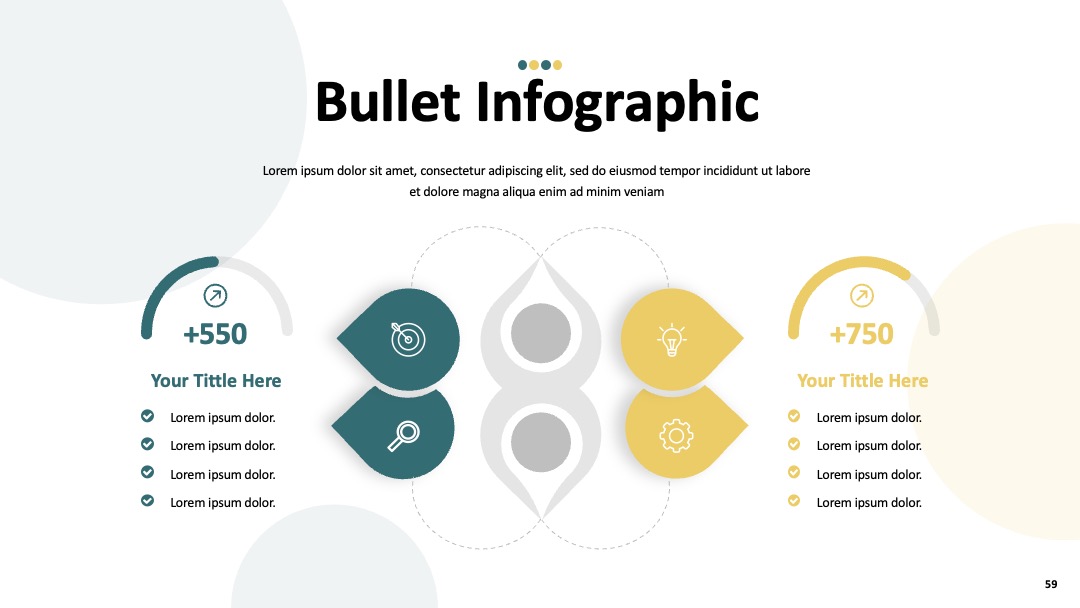 Bullet Infographic

Lorem ipsum dolor sit amet, consectetur adipiscing elit, sed do eiusmod tempor incididunt ut labore et dolore magna aliqua enim ad minim veniam

+550

Your Tittle Here

Lorem ipsum dolor.
Lorem ipsum dolor.
Lorem ipsum dolor.
Lorem ipsum dolor.

+750

Your Tittle Here

Lorem ipsum dolor.
Lorem ipsum dolor.
Lorem ipsum dolor.
Lorem ipsum dolor.

59